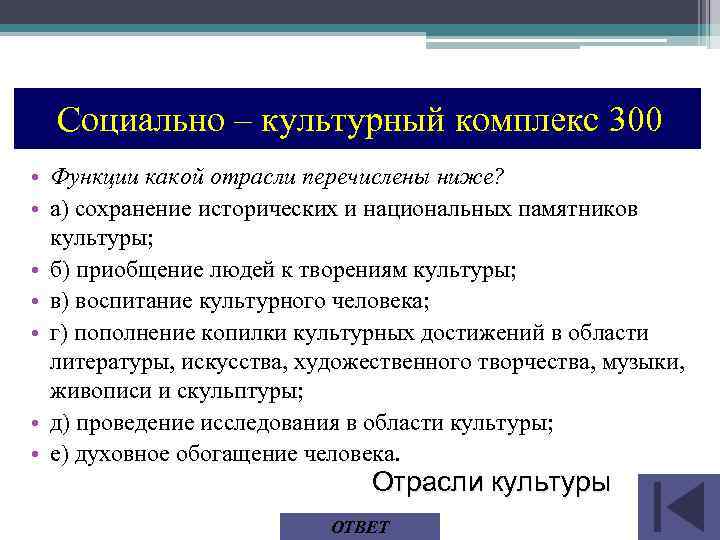 Социально – культурный комплекс 300

• Функции какой отрасли перечислены ниже?
• а) сохранение исторических и национальных памятников культуры;
• б) приобщение людей к творениям культуры;
• в) воспитание культурного человека;
• г) пополнение копилки культурных достижений в области литературы, искусства, художественного творчества, музыки, живописи и скульптуры;
• д) проведение исследования в области культуры;
• е) духовное обогащение человека.

Отрасли культуры

ОТВЕТ